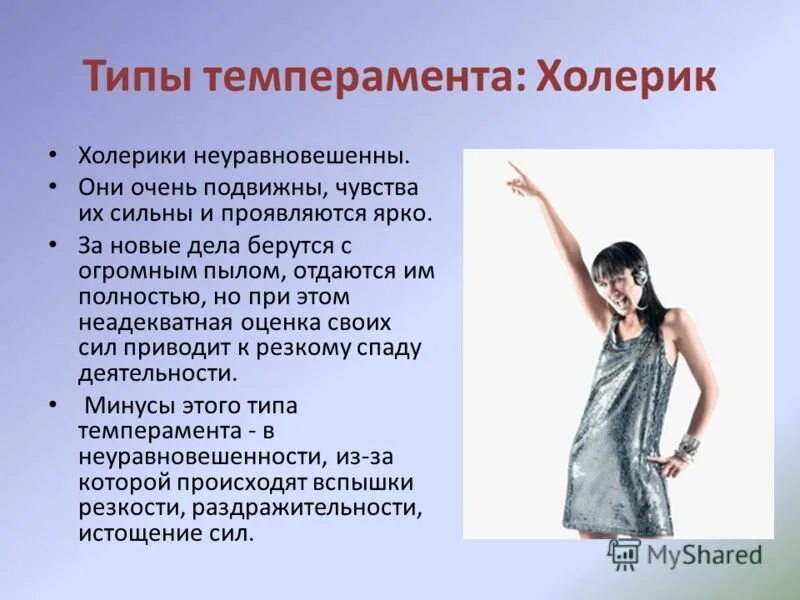 Типы темперамента: Холерик

• Холерики неуравновешенны.

• Они очень подвижны, чувства их сильны и проявляются ярко.

• За новые дела берутся с огромным пылом, отдаются им полностью, но при этом неадекватная оценка своих сил приводит к резкому спаду деятельности.

• Минусы этого типа темперамента - в неуравновешенности, из-за которой происходят вспышки резкости, раздражительности, истощение сил.

MyShared